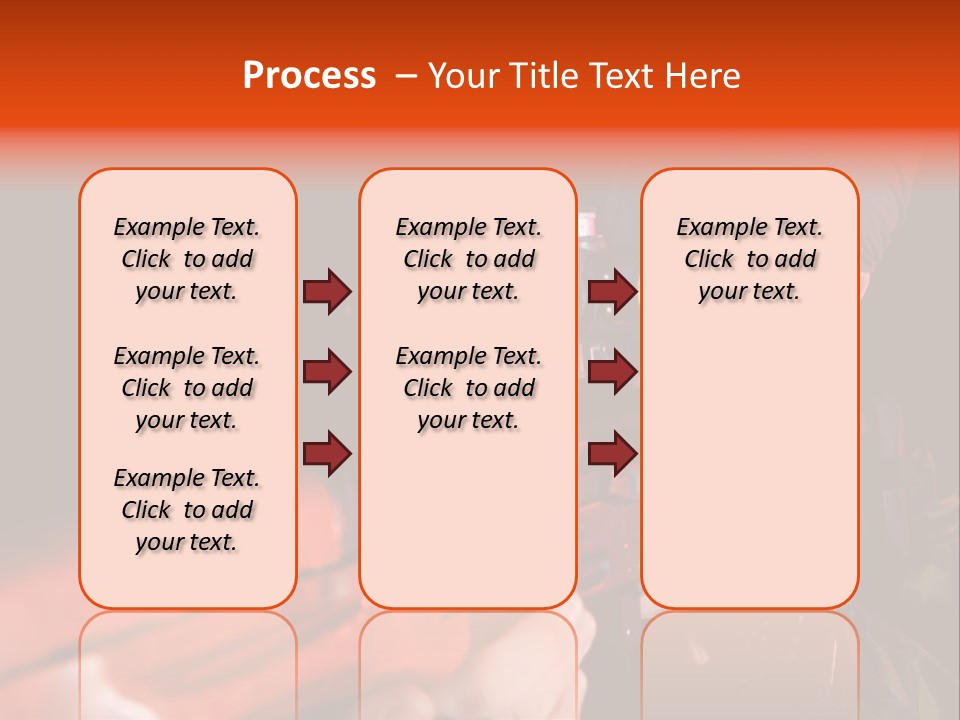 Process – Your Title Text Here

Example Text. Click to add your text.

Example Text. Click to add your text.

Example Text. Click to add your text.

Example Text. Click to add your text.

Example Text. Click to add your text.

Example Text. Click to add your text.